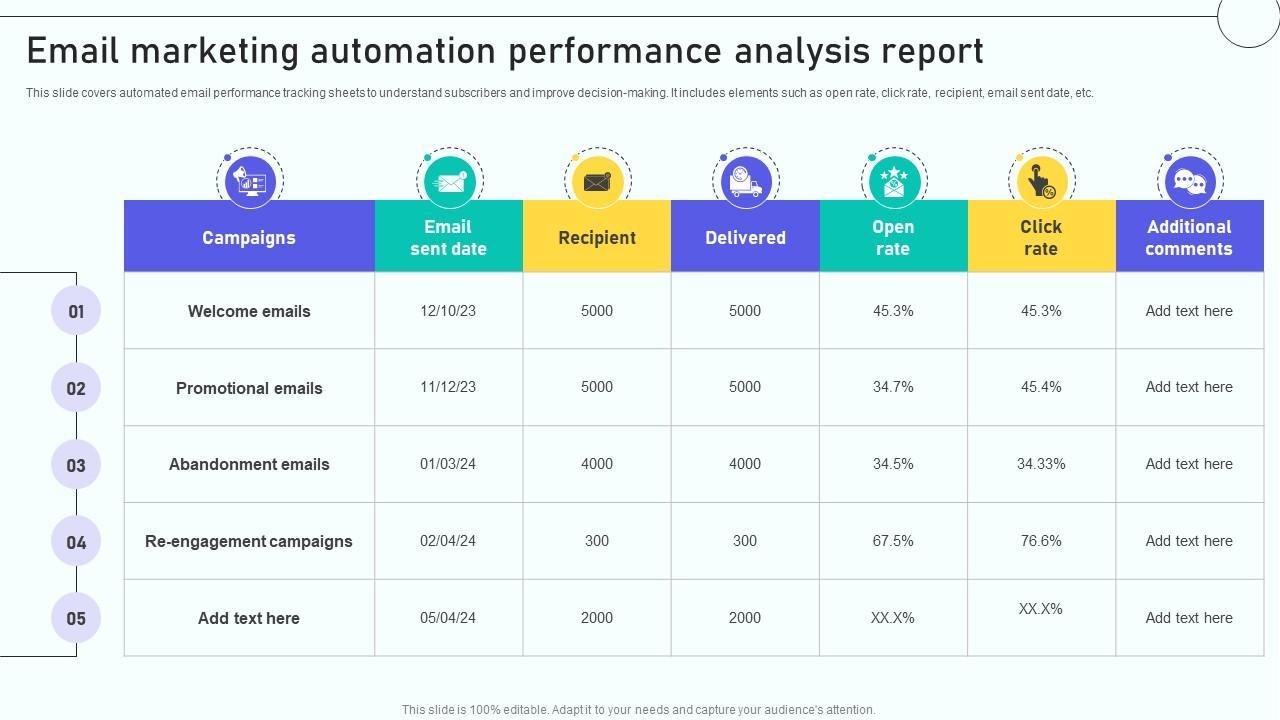 Email marketing automation performance analysis report

This slide covers automated email performance tracking sheets to understand subscribers and improve decision-making. It includes elements such as open rate, click rate, recipient, email sent date, etc.

| | Campaigns | Email sent date | Recipient | Delivered | Open rate | Click rate | Additional comments |
|---|---|---|---|---|---|---|---|
| 01 | Welcome emails | 12/10/23 | 5000 | 5000 | 45.3% | 45.3% | Add text here |
| 02 | Promotional emails | 11/12/23 | 5000 | 5000 | 34.7% | 45.4% | Add text here |
| 03 | Abandonment emails | 01/03/24 | 4000 | 4000 | 34.5% | 34.33% | Add text here |
| 04 | Re-engagement campaigns | 02/04/24 | 300 | 300 | 67.5% | 76.6% | Add text here |
| 05 | Add text here | 05/04/24 | 2000 | 2000 | XX.X% | XX.X% | Add text here |

This slide is 100% editable. Adapt it to your needs and capture your audience's attention.